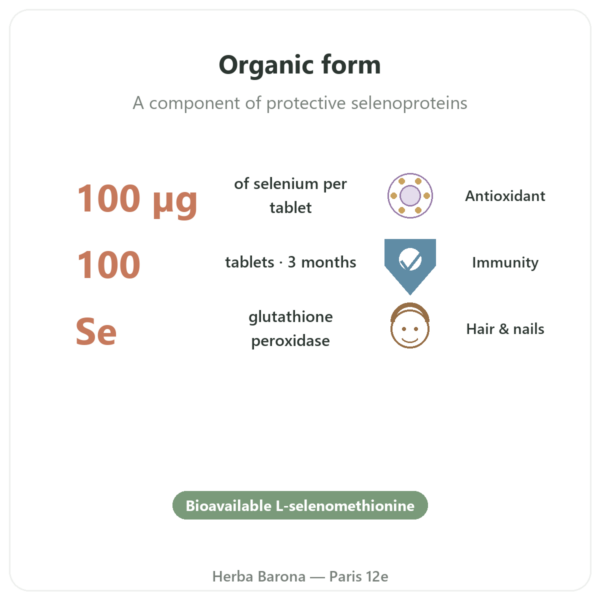 Organic form

A component of protective selenoproteins

100 µg of selenium per tablet

Antioxidant

100 tablets · 3 months

Immunity

Se glutathione peroxidase

Hair & nails

Bioavailable L-selenomethionine

Herba Barona — Paris 12e